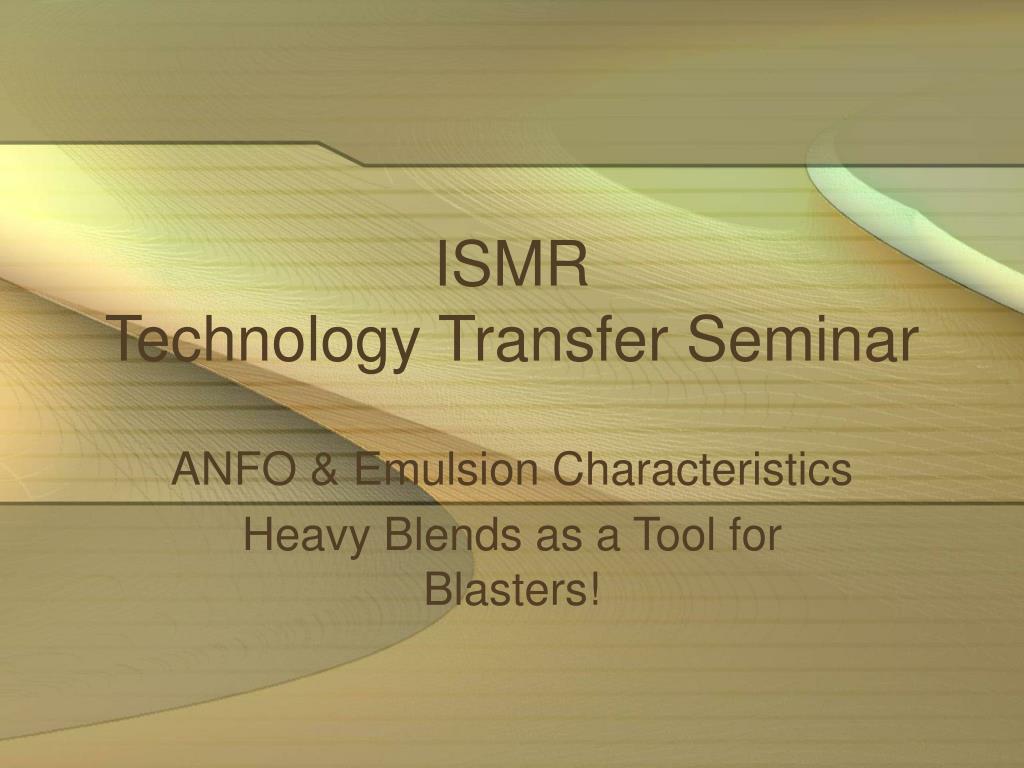 ISMR
Technology Transfer Seminar

ANFO & Emulsion Characteristics

Heavy Blends as a Tool for Blasters!